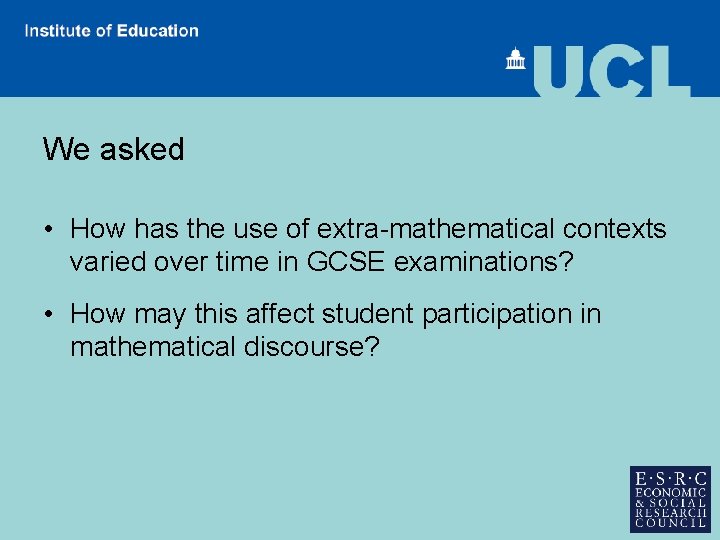 Institute of Education

UCL

We asked

• How has the use of extra-mathematical contexts varied over time in GCSE examinations?

• How may this affect student participation in mathematical discourse?

E·S·R·C
ECONOMIC
& SOCIAL
RESEARCH
COUNCIL